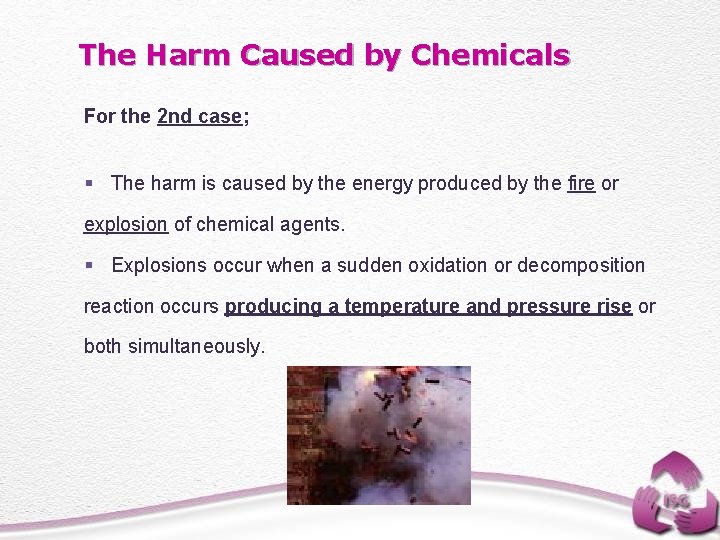 The Harm Caused by Chemicals

For the 2nd case;

▪ The harm is caused by the energy produced by the fire or explosion of chemical agents.

▪ Explosions occur when a sudden oxidation or decomposition reaction occurs producing a temperature and pressure rise or both simultaneously.

ISG